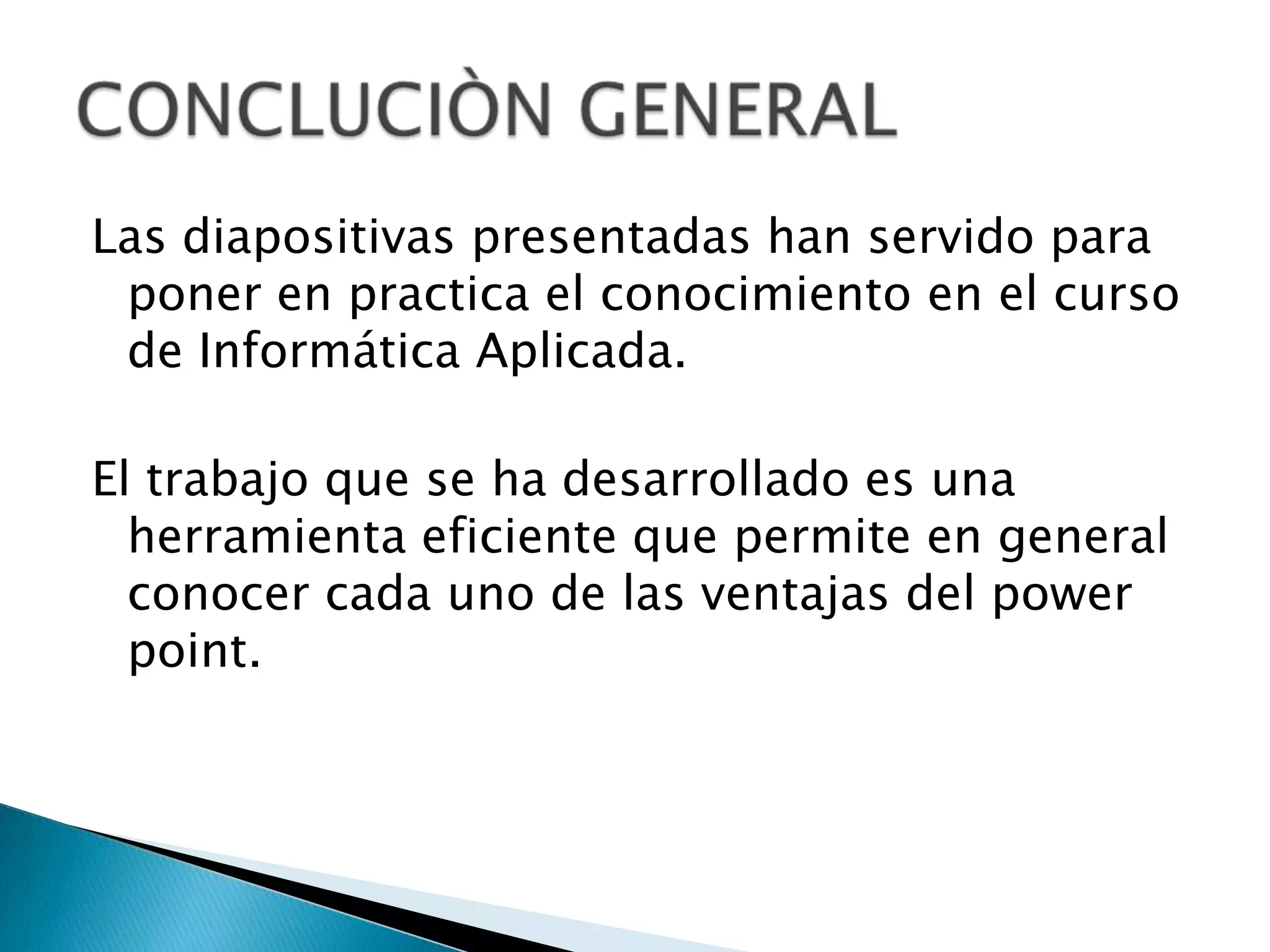 CONCLUCIÒN GENERAL

Las diapositivas presentadas han servido para poner en practica el conocimiento en el curso de Informática Aplicada.

El trabajo que se ha desarrollado es una herramienta eficiente que permite en general conocer cada uno de las ventajas del power point.